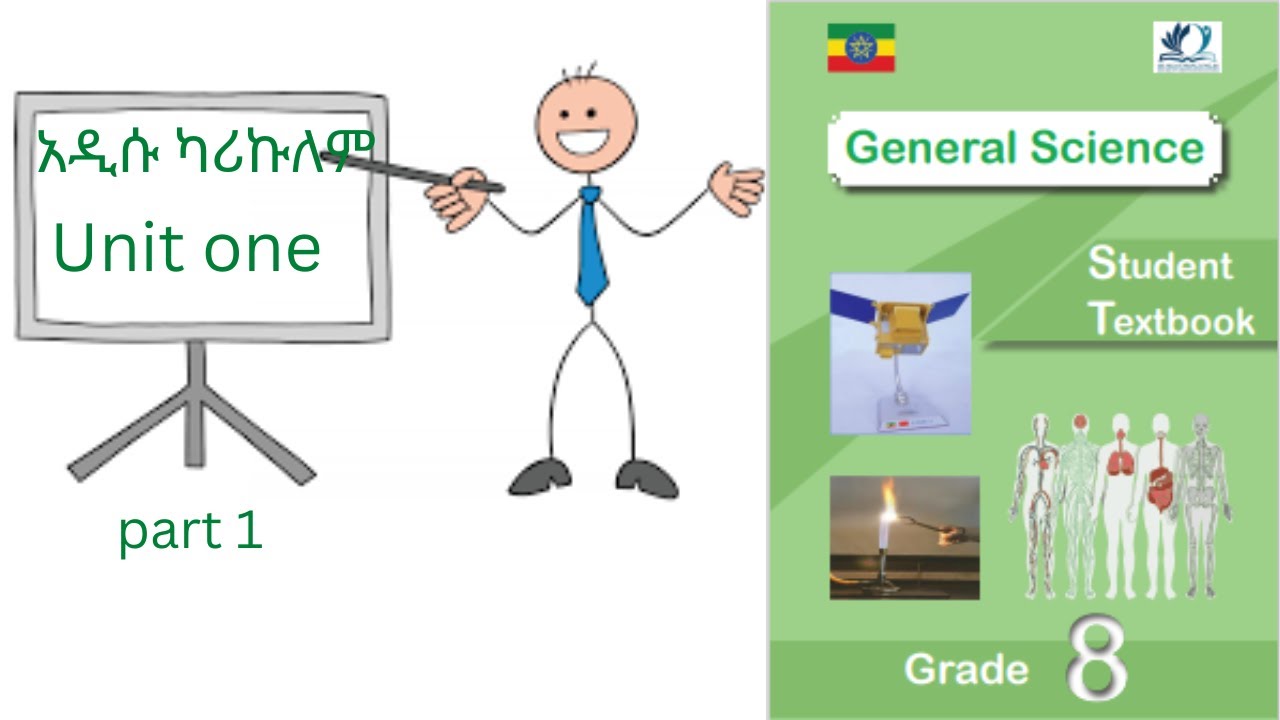 አዲሱ ካሪኩለም
Unit one

part 1

General Science

Student Textbook

Grade 8